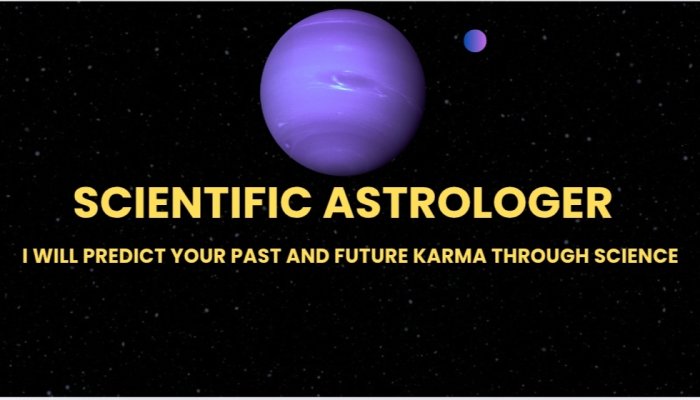 SCIENTIFIC ASTROLOGER

I WILL PREDICT YOUR PAST AND FUTURE KARMA THROUGH SCIENCE